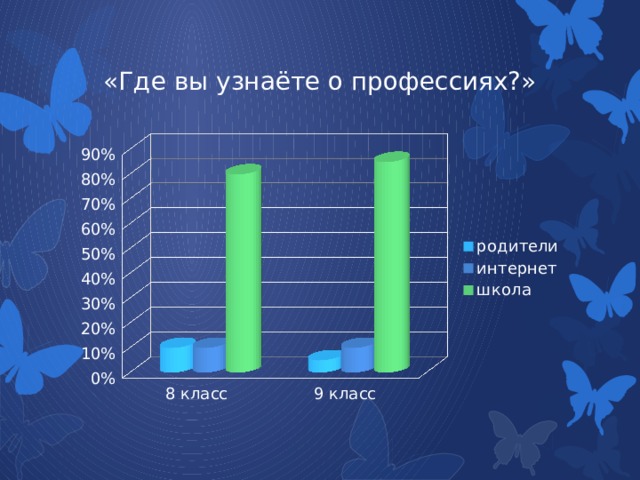 «Где вы узнаёте о профессиях?»

90%
80%
70%
60%
50%
40%
30%
20%
10%
0%

8 класс
9 класс

родители
интернет
школа